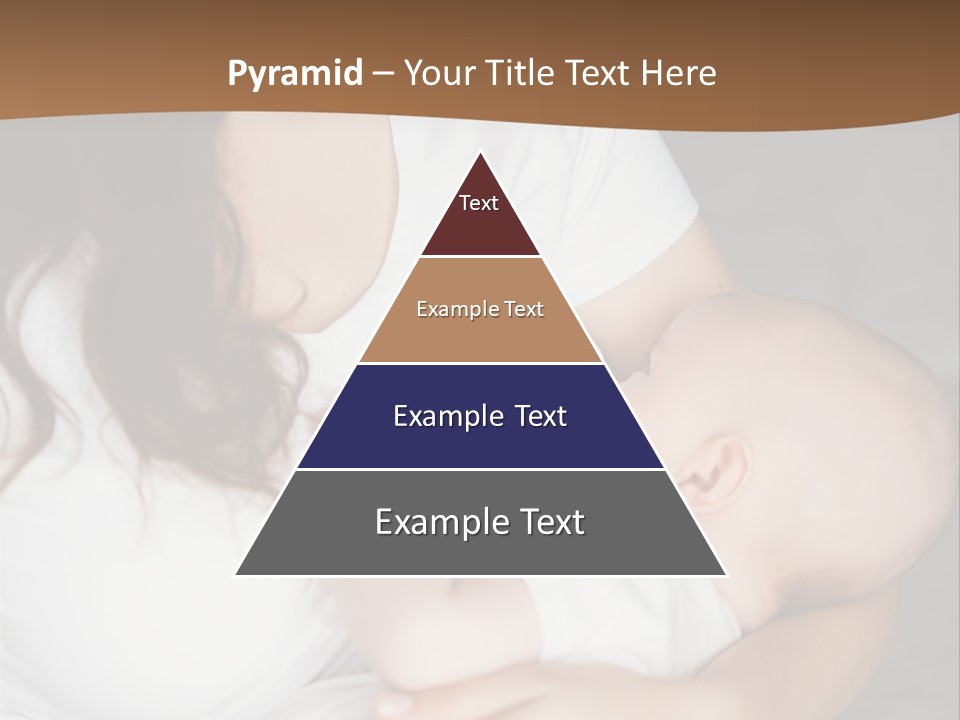 Pyramid – Your Title Text Here

Text

Example Text

Example Text

Example Text